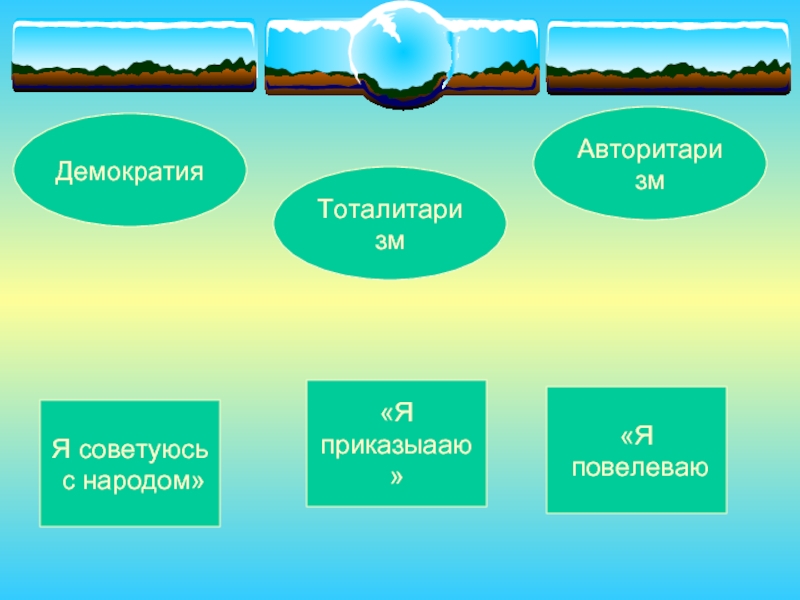 Демократия

Тоталитаризм

Авторитаризм

Я советуюсь с народом»

«Я приказыааю»

«Я повелеваю